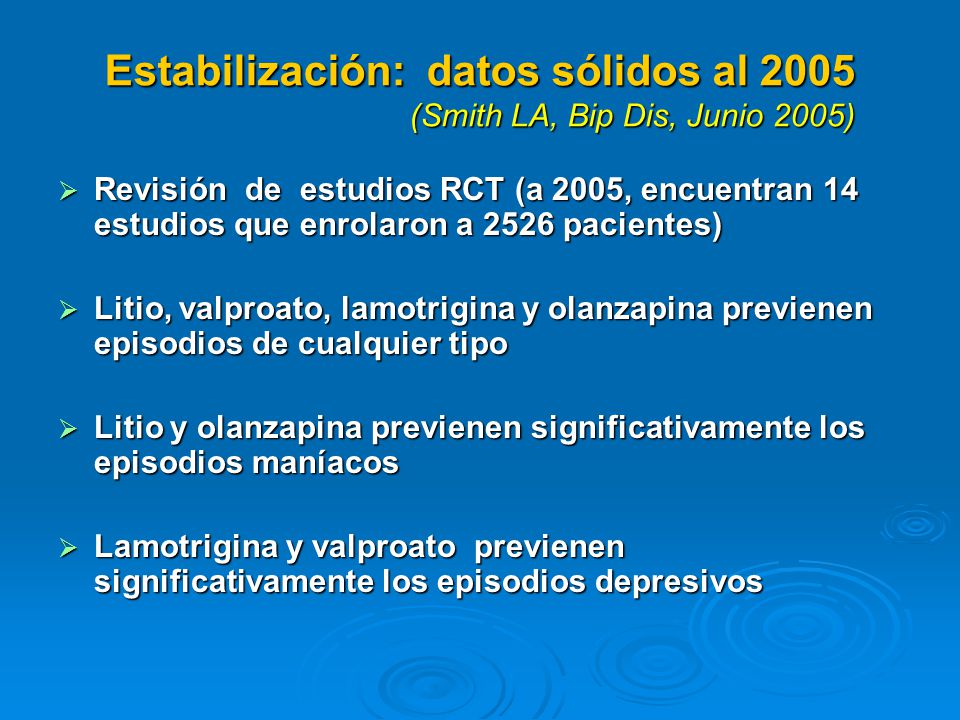 Estabilización: datos sólidos al 2005
(Smith LA, Bip Dis, Junio 2005)

➢ Revisión de estudios RCT (a 2005, encuentran 14 estudios que enrolaron a 2526 pacientes)

➢ Litio, valproato, lamotrigina y olanzapina previenen episodios de cualquier tipo

➢ Litio y olanzapina previenen significativamente los episodios maníacos

➢ Lamotrigina y valproato previenen significativamente los episodios depresivos